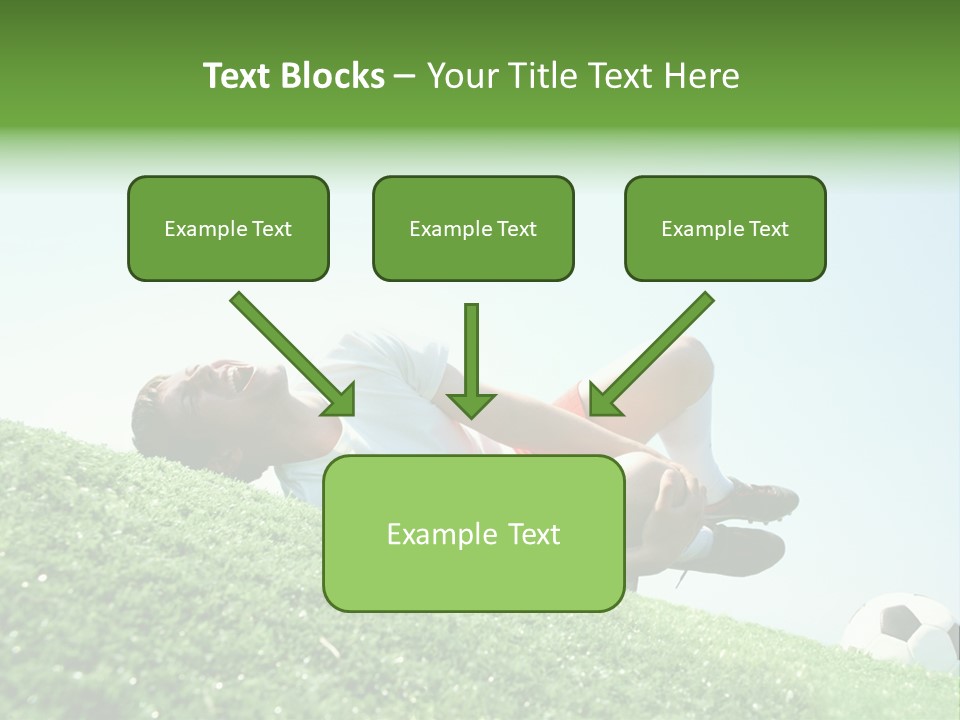 Text Blocks – Your Title Text Here

Example Text

Example Text

Example Text

Example Text